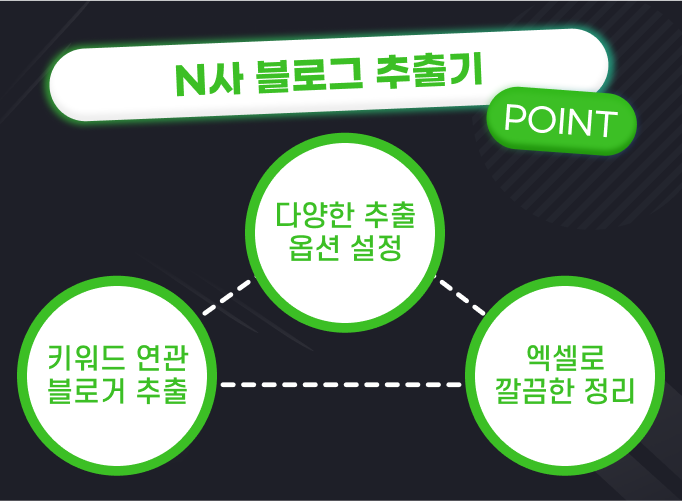 N사 블로그 추출기

POINT

다양한 추출
옵션 설정

키워드 연관
블로거 추출

엑셀로
깔끔한 정리